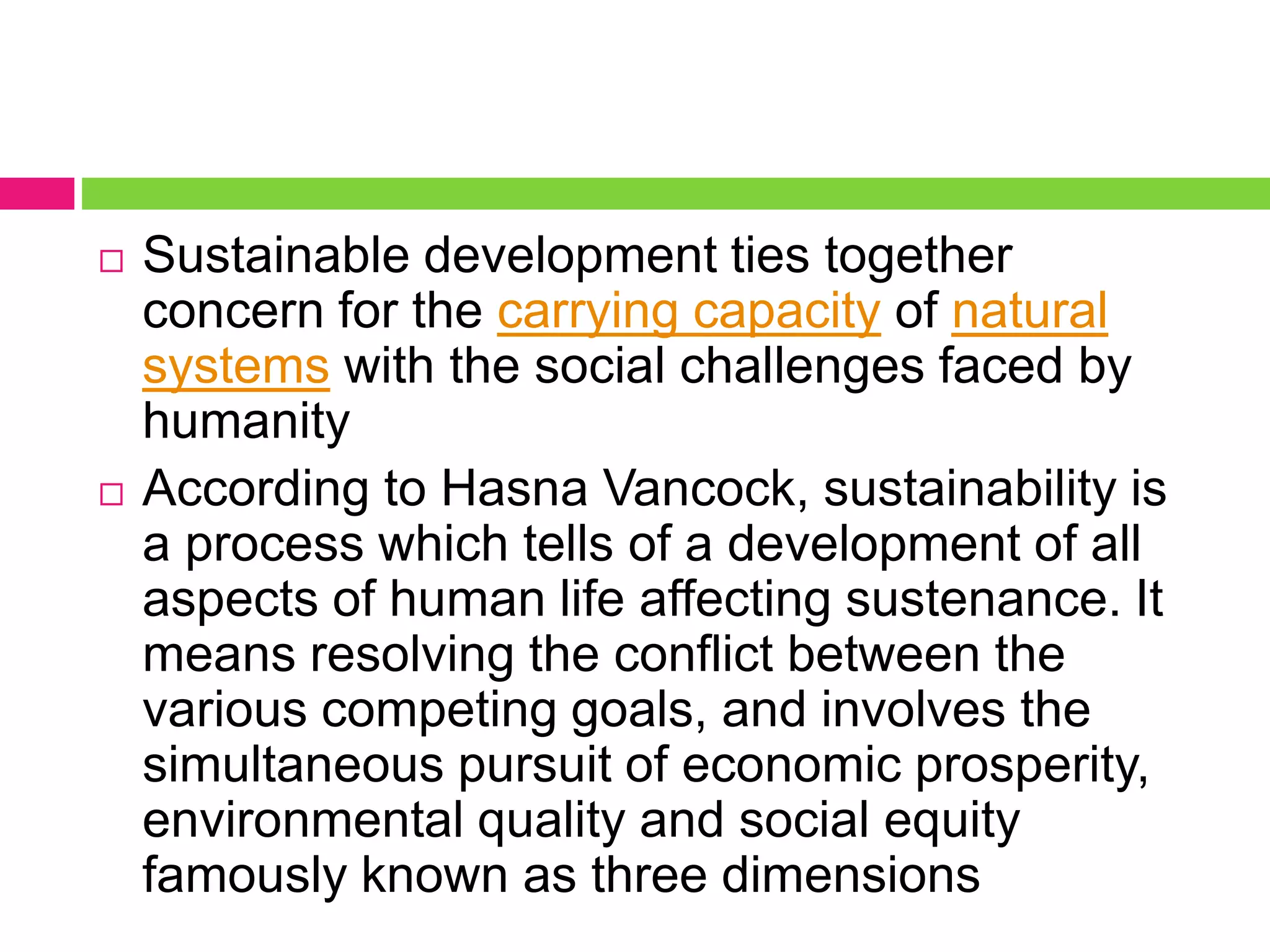 □ Sustainable development ties together concern for the carrying capacity of natural systems with the social challenges faced by humanity

□ According to Hasna Vancock, sustainability is a process which tells of a development of all aspects of human life affecting sustenance. It means resolving the conflict between the various competing goals, and involves the simultaneous pursuit of economic prosperity, environmental quality and social equity famously known as three dimensions